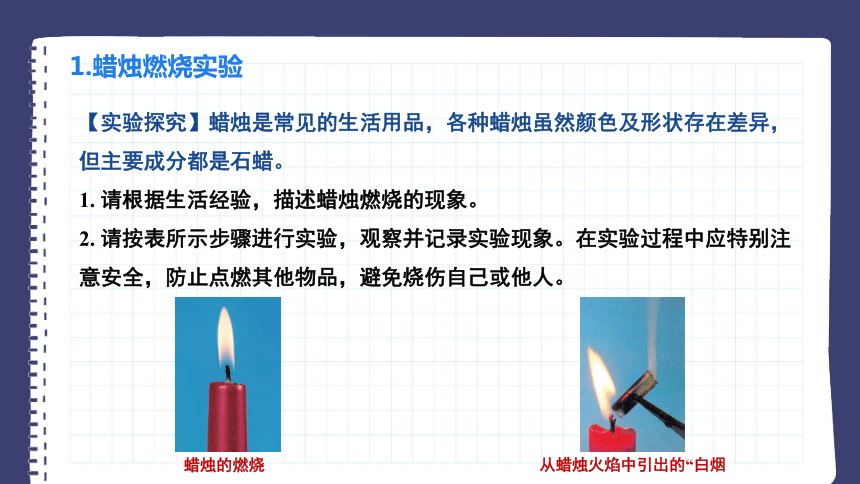 1.蜡烛燃烧实验

【实验探究】蜡烛是常见的生活用品，各种蜡烛虽然颜色及形状存在差异，但主要成分都是石蜡。

1. 请根据生活经验，描述蜡烛燃烧的现象。

2. 请按表所示步骤进行实验，观察并记录实验现象。在实验过程中应特别注意安全，防止点燃其他物品，避免烧伤自己或他人。

蜡烛的燃烧

从蜡烛火焰中引出的“白烟